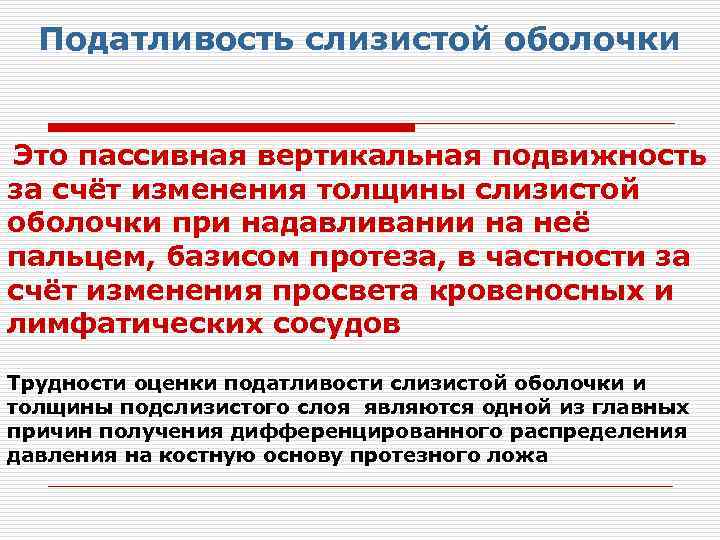 Податливость слизистой оболочки

Это пассивная вертикальная подвижность за счёт изменения толщины слизистой оболочки при надавливании на неё пальцем, базисом протеза, в частности за счёт изменения просвета кровеносных и лимфатических сосудов

Трудности оценки податливости слизистой оболочки и толщины подслизистого слоя являются одной из главных причин получения дифференцированного распределения давления на костную основу протезного ложа